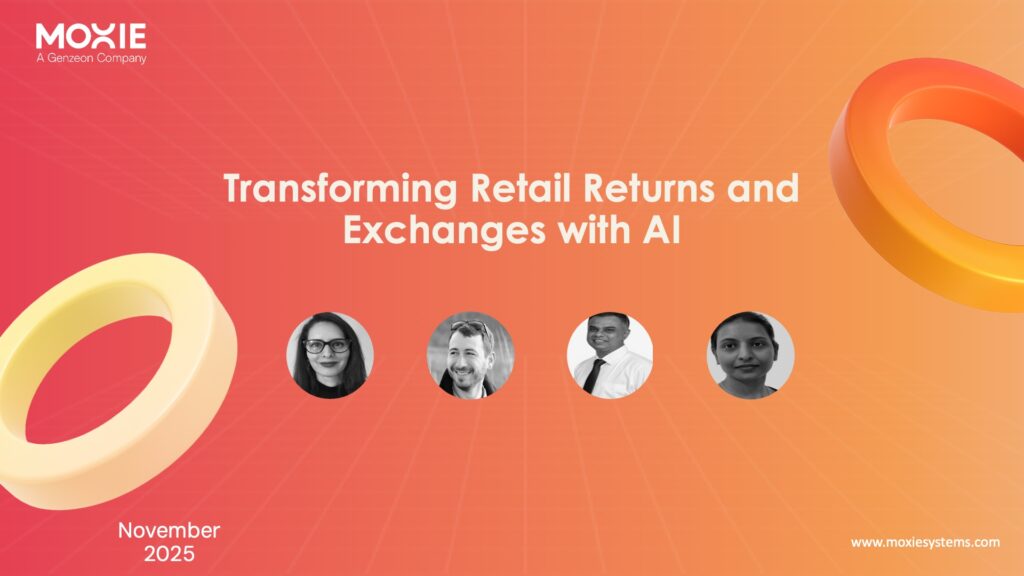 MOXIE
A Genzeon Company

Transforming Retail Returns and Exchanges with AI

November 2025

www.moxiesystems.com